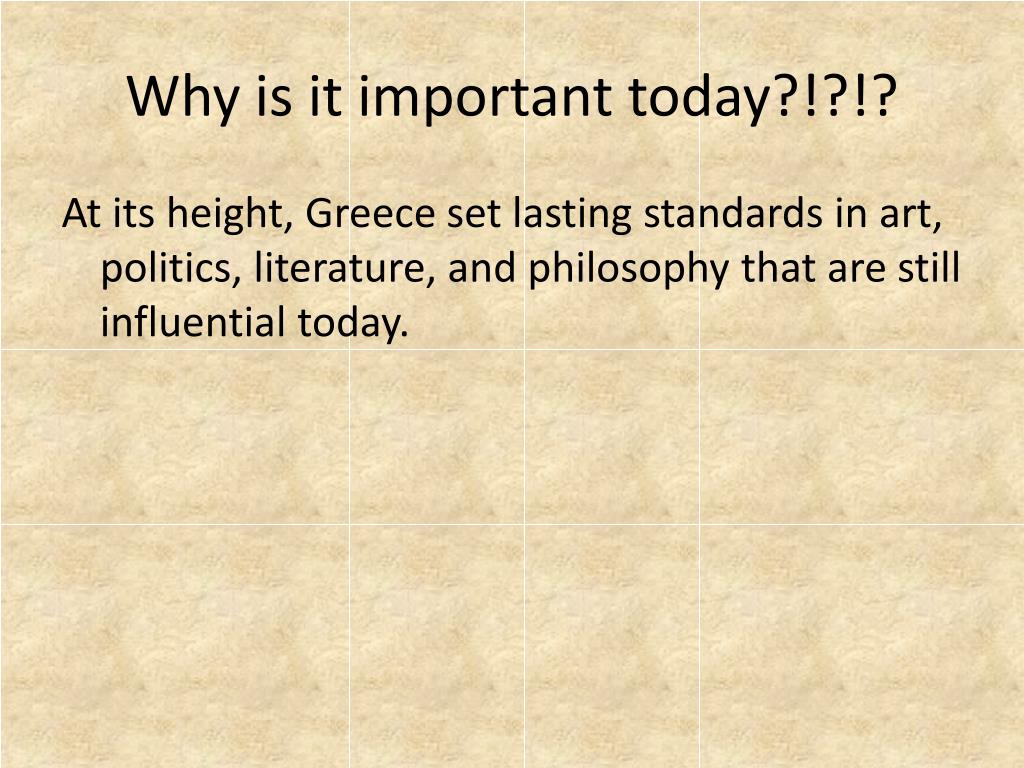 Why is it important today?!?!?

At its height, Greece set lasting standards in art, politics, literature, and philosophy that are still influential today.